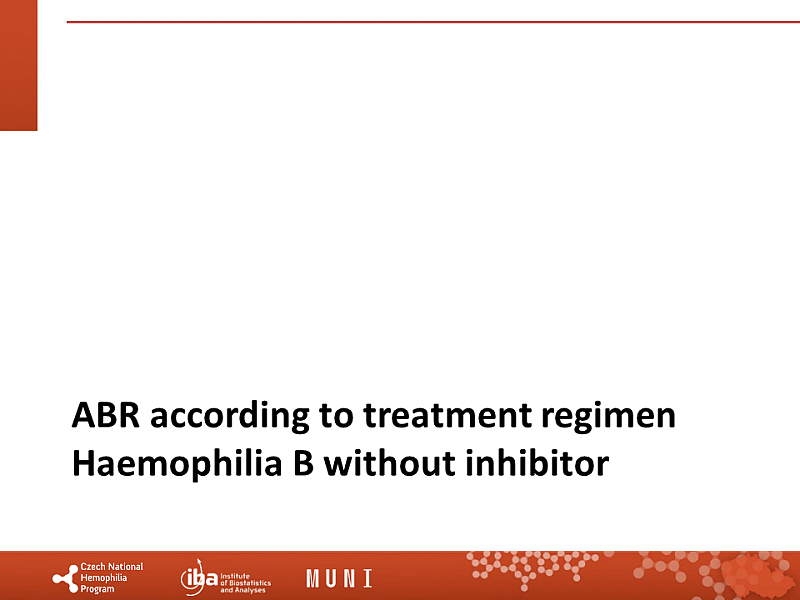 ABR according to treatment regimen
Haemophilia B without inhibitor

Czech National Hemophilia Program

iba Institute of Biostatistics and Analyses

MUNI